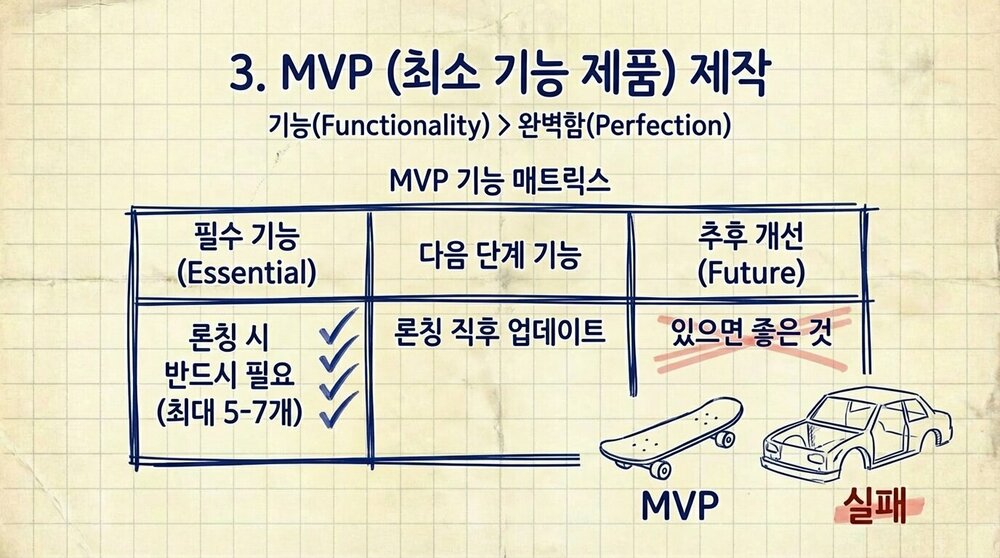 3. MVP (최소 기능 제품) 제작

기능(Functionality) > 완벽함(Perfection)

MVP 기능 매트릭스

| 필수 기능 (Essential) | 다음 단계 기능 | 추후 개선 (Future) |
|---|---|---|
| 론칭 시 반드시 필요 (최대 5-7개) | 론칭 직후 업데이트 | 있으면 좋은 것 |

MVP

실패